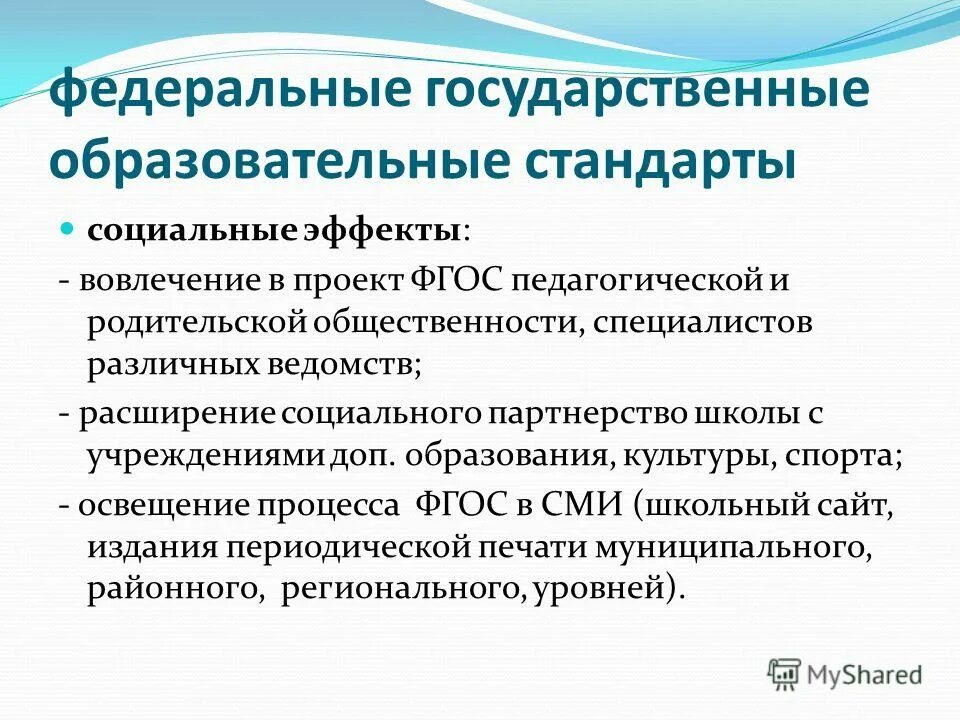 федеральные государственные образовательные стандарты

социальные эффекты:

- вовлечение в проект ФГОС педагогической и родительской общественности, специалистов различных ведомств;

- расширение социального партнерство школы с учреждениями доп. образования, культуры, спорта;

- освещение процесса ФГОС в СМИ (школьный сайт, издания периодической печати муниципального, районного, регионального, уровней).

MyShared